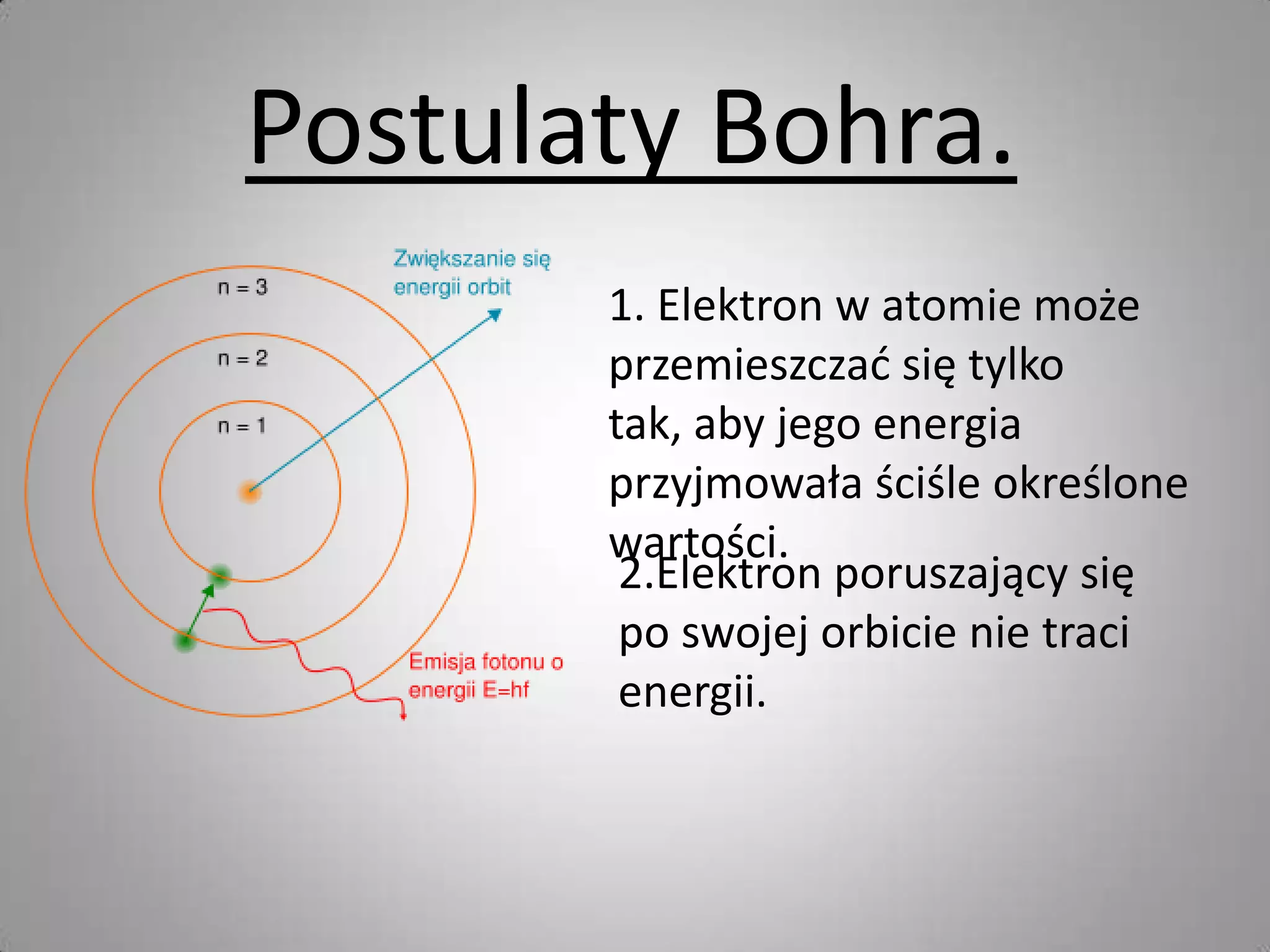 Postulaty Bohra.

Zwiększanie się energii orbit

n = 3

n = 2

n = 1

Emisja fotonu o energii E=hf

1. Elektron w atomie może przemieszczać się tylko tak, aby jego energia przyjmowała ściśle określone wartości.

2.Elektron poruszający się po swojej orbicie nie traci energii.